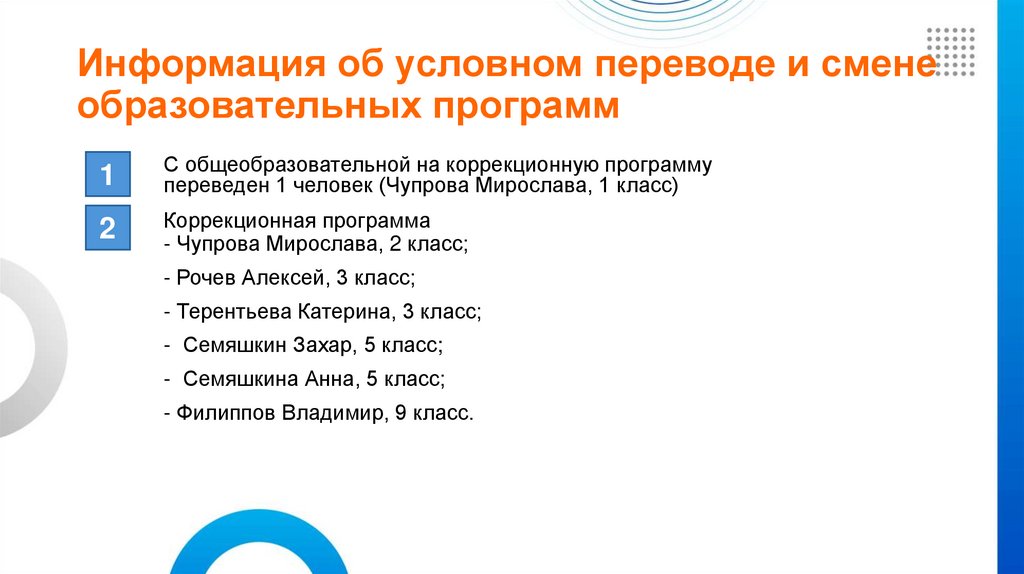 Информация об условном переводе и смене образовательных программ

1

С общеобразовательной на коррекционную программу переведен 1 человек (Чупрова Мирослава, 1 класс)

2

Коррекционная программа
- Чупрова Мирослава, 2 класс;

- Рочев Алексей, 3 класс;

- Терентьева Катерина, 3 класс;

- Семяшкин Захар, 5 класс;

- Семяшкина Анна, 5 класс;

- Филиппов Владимир, 9 класс.